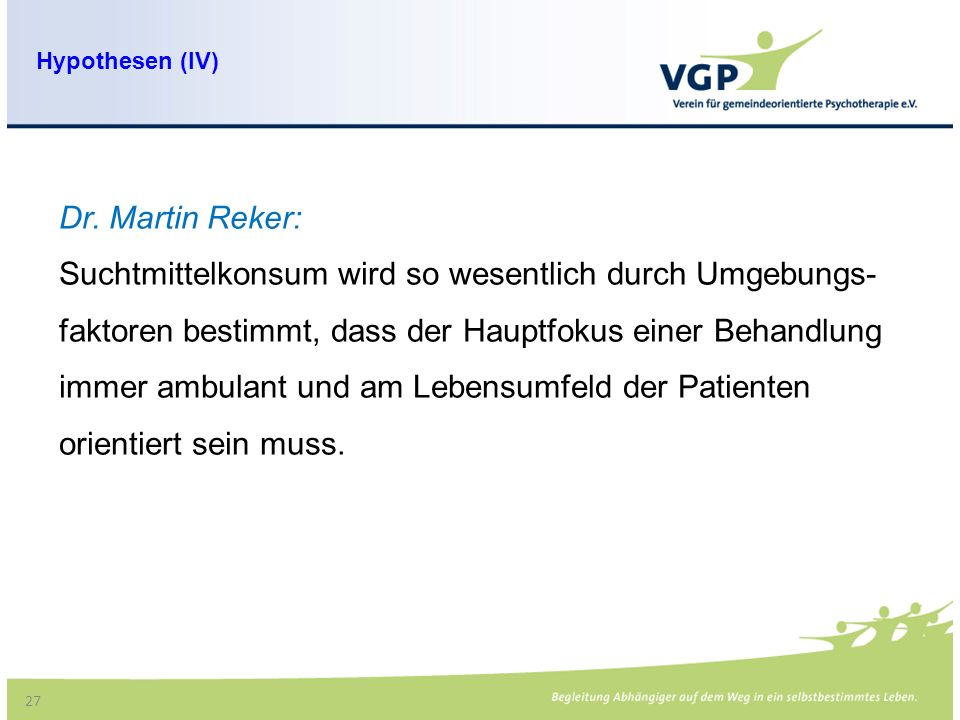 Hypothesen (IV)

VGP
Verein für gemeindeorientierte Psychotherapie e.V.

Dr. Martin Reker:
Suchtmittelkonsum wird so wesentlich durch Umgebungsfaktoren bestimmt, dass der Hauptfokus einer Behandlung immer ambulant und am Lebensumfeld der Patienten orientiert sein muss.

27

Begleitung Abhängiger auf dem Weg in ein selbstbestimmtes Leben.